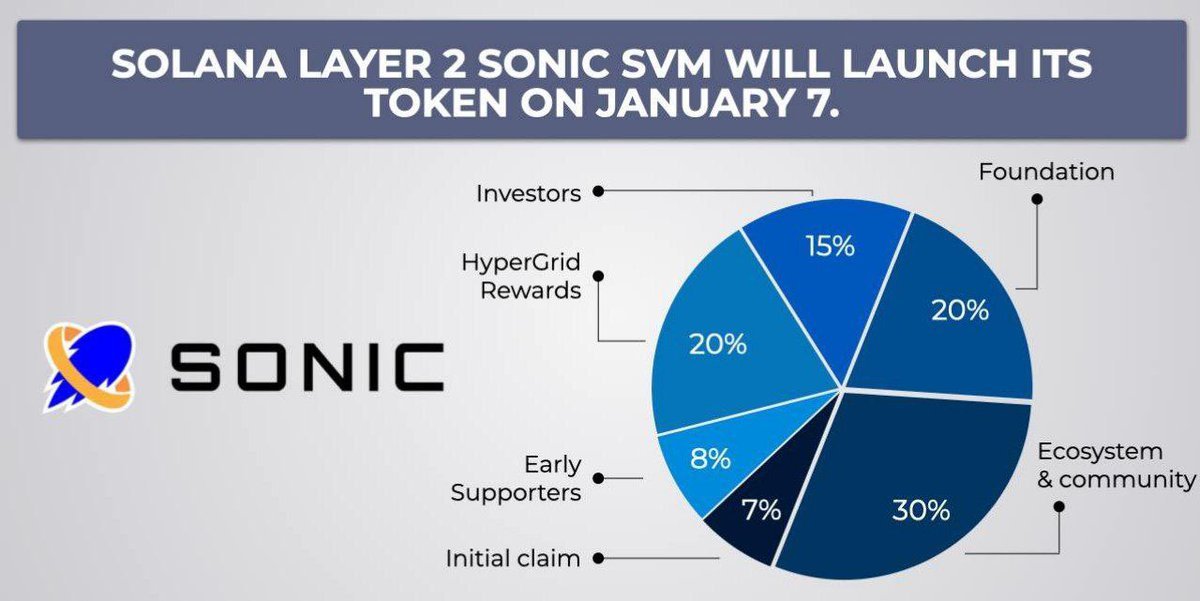 SOLANA LAYER 2 SONIC SVM WILL LAUNCH ITS TOKEN ON JANUARY 7.

SONIC

Investors
15%
Foundation
20%
HyperGrid Rewards
20%
Early Supporters
8%
Initial claim
7%
Ecosystem & community
30%